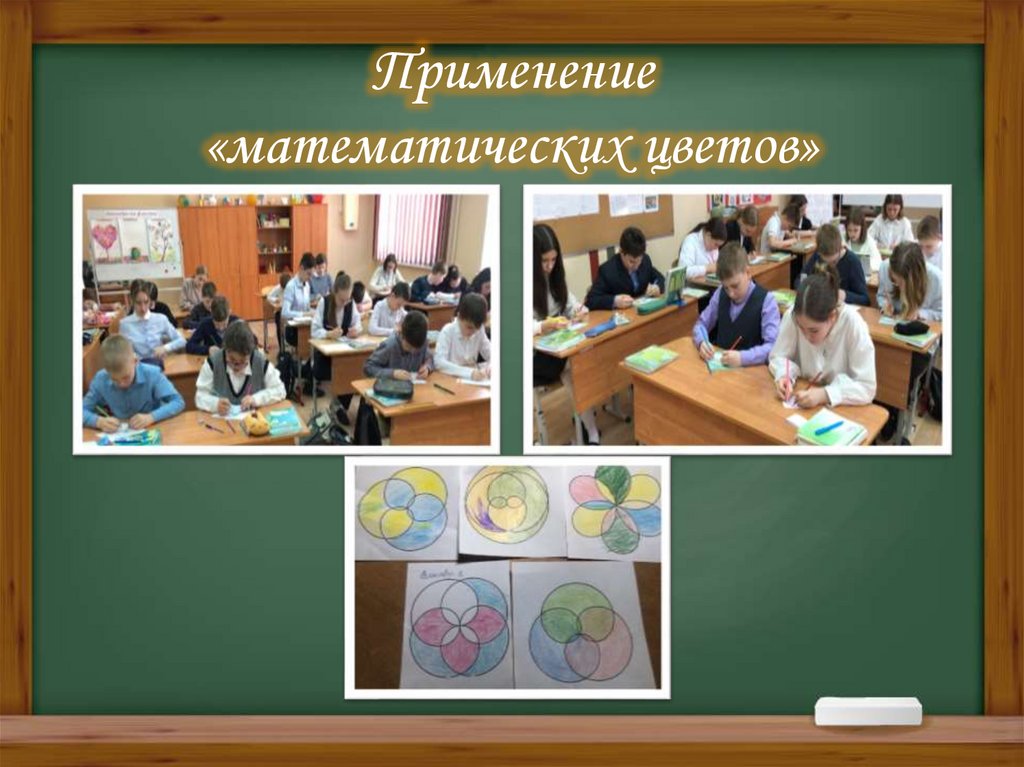 Применение «математических цветов»